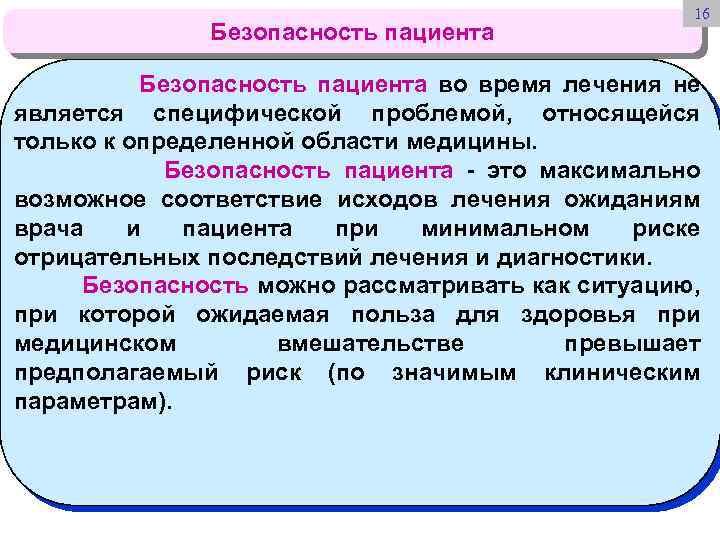 16

Безопасность пациента

Безопасность пациента во время лечения не является специфической проблемой, относящейся только к определенной области медицины.

Безопасность пациента - это максимально возможное соответствие исходов лечения ожиданиям врача и пациента при минимальном риске отрицательных последствий лечения и диагностики.

Безопасность можно рассматривать как ситуацию, при которой ожидаемая польза для здоровья при медицинском вмешательстве превышает предполагаемый риск (по значимым клиническим параметрам).